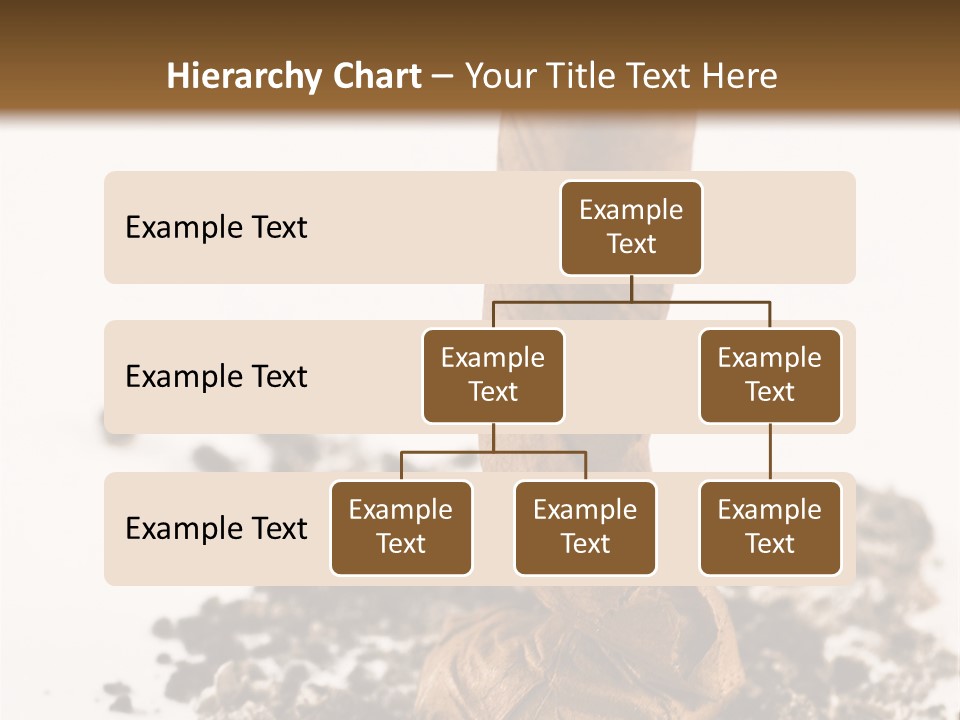 Hierarchy Chart – Your Title Text Here

Example Text

Example Text

Example Text

Example Text

Example Text

Example Text

Example Text

Example Text

Example Text